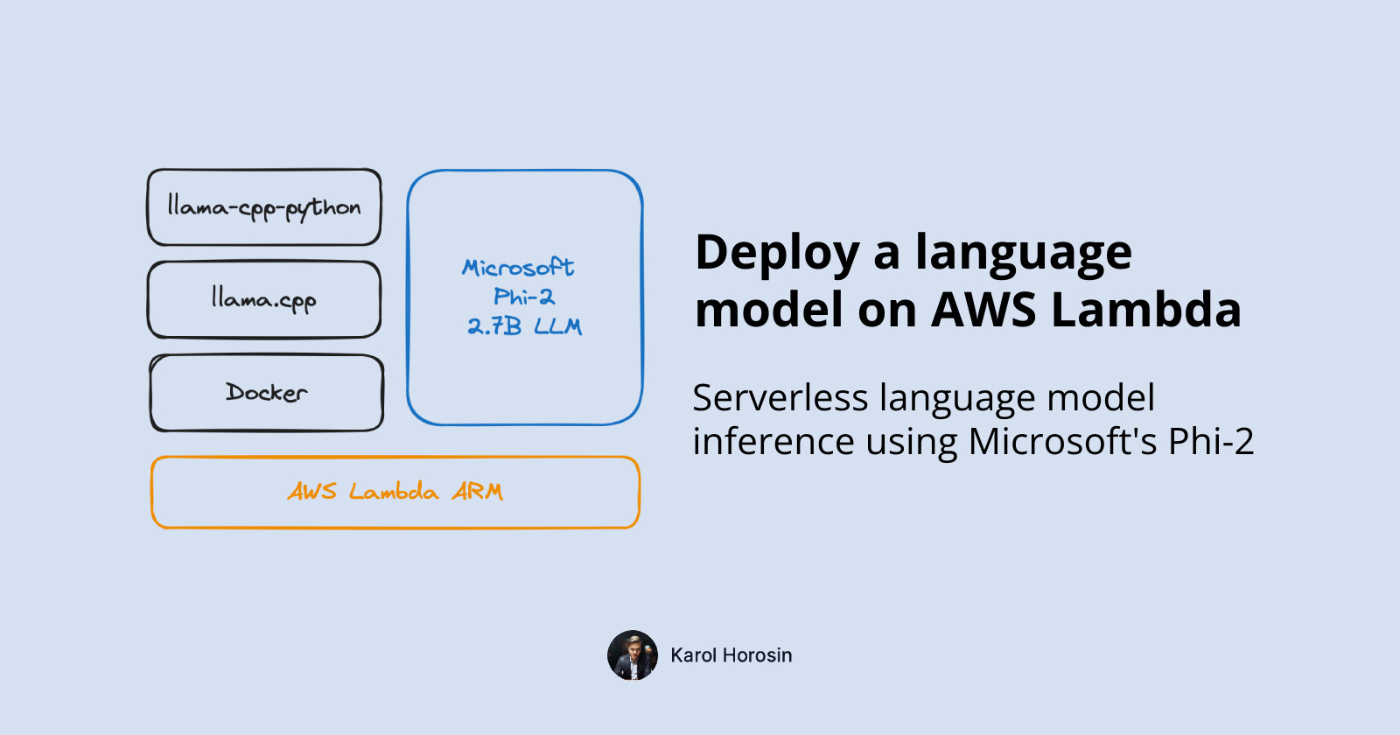 llama-cpp-python

llama.cpp

Docker

Microsoft
Phi-2
2.7B LLM

AWS Lambda ARM

Deploy a language model on AWS Lambda

Serverless language model inference using Microsoft's Phi-2

Karol Horosin